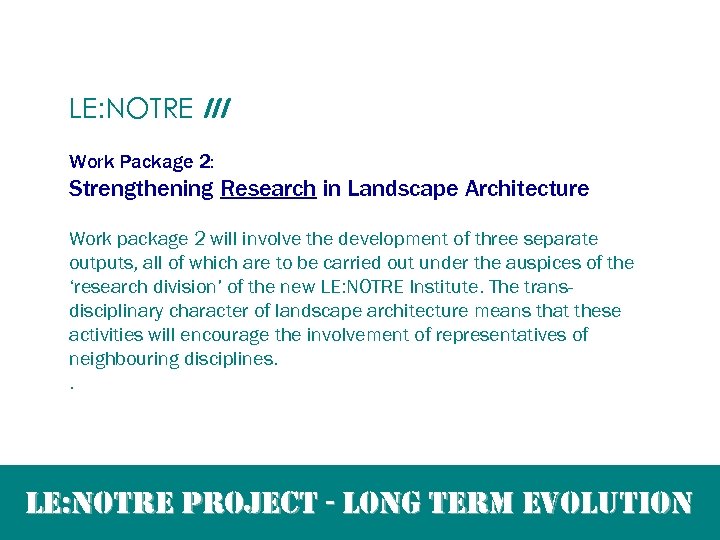 LE:NOTRE ///

Work Package 2:
Strengthening Research in Landscape Architecture

Work package 2 will involve the development of three separate outputs, all of which are to be carried out under the auspices of the 'research division' of the new LE:NOTRE Institute. The trans-disciplinary character of landscape architecture means that these activities will encourage the involvement of representatives of neighbouring disciplines.
.

LE:NOTRE PROJECT - LONG TERM EVOLUTION